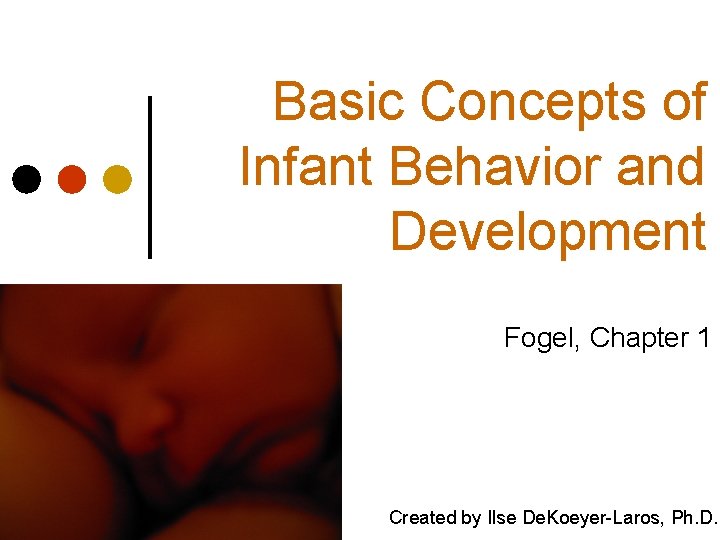 Basic Concepts of Infant Behavior and Development

Fogel, Chapter 1

Created by Ilse DeKoeyer-Laros, Ph.D.